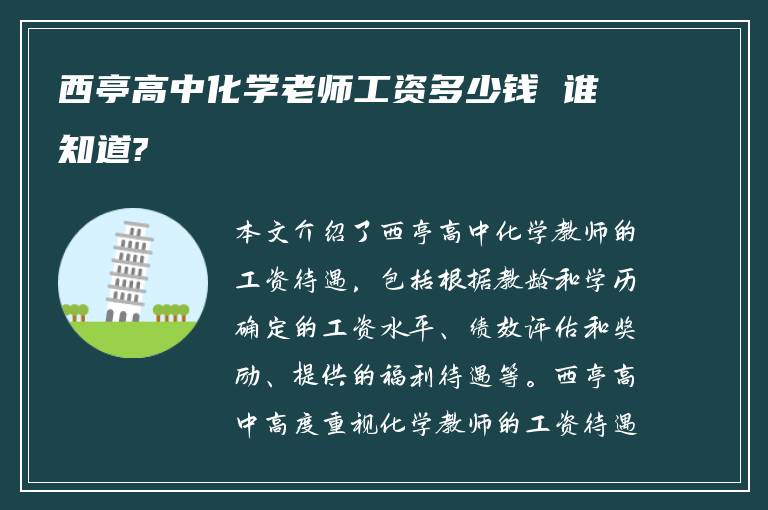 西亭高中化学老师工资多少钱 谁知道?

本文介绍了西亭高中化学教师的工资待遇，包括根据教龄和学历确定的工资水平、绩效评估和奖励、提供的福利待遇等。西亭高中高度重视化学教师的工资待遇